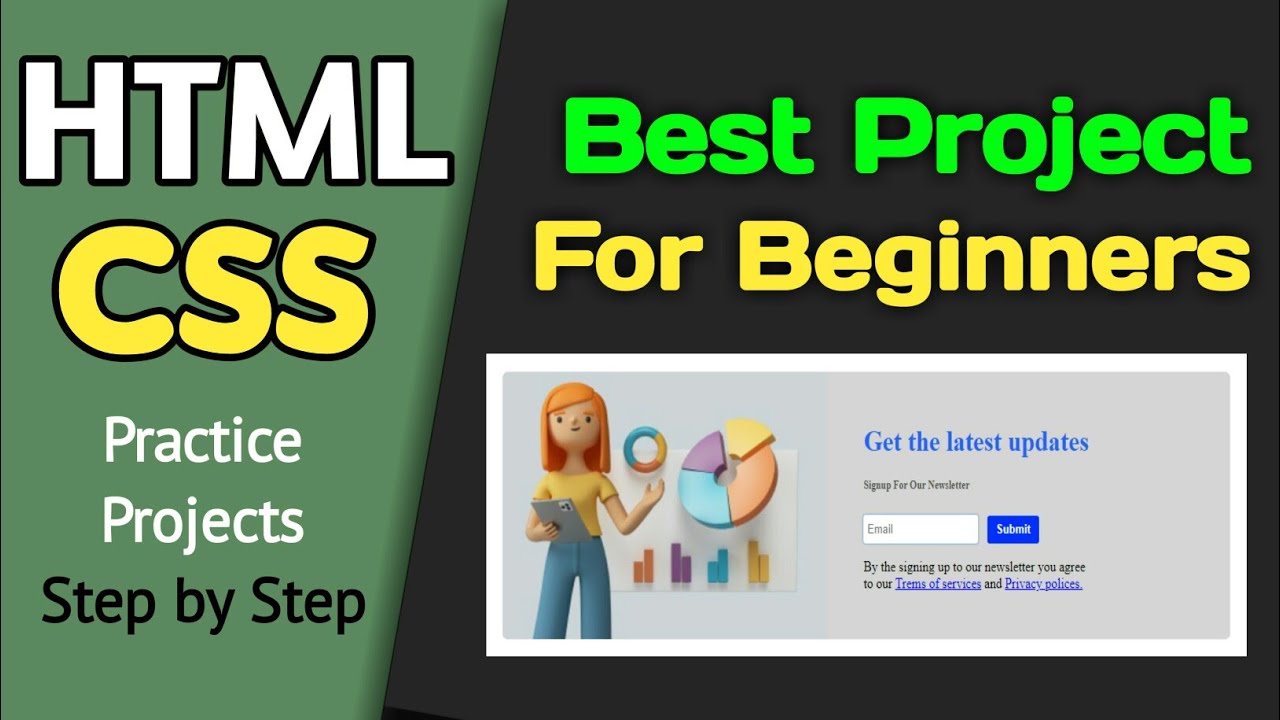 HTML

CSS

Practice Projects Step by Step

Best Project For Beginners

Get the latest updates

Signup For Our Newsletter

Email

Submit

By the signing up to our newsletter you agree to our Trems of services and Privacy polices.